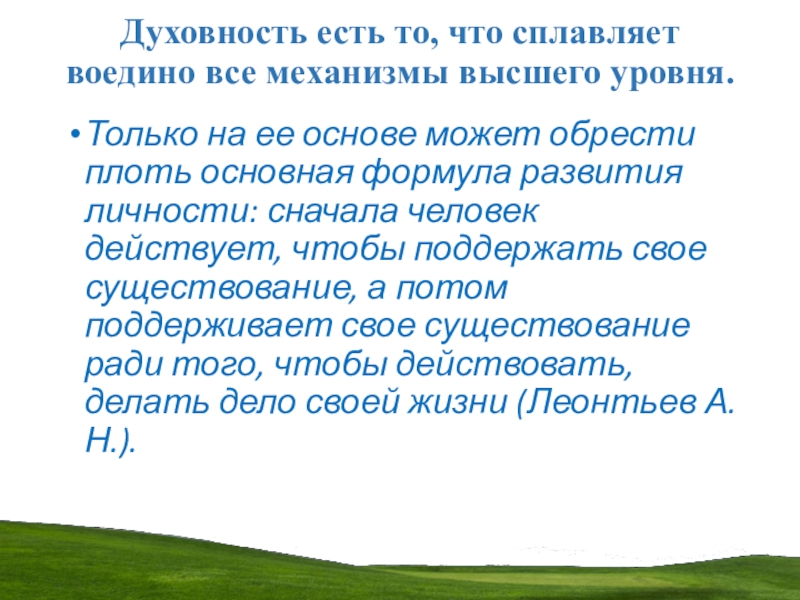 Духовность есть то, что сплавляет воедино все механизмы высшего уровня.

• Только на ее основе может обрести плоть основная формула развития личности: сначала человек действует, чтобы поддержать свое существование, а потом поддерживает свое существование ради того, чтобы действовать, делать дело своей жизни (Леонтьев А. Н.).